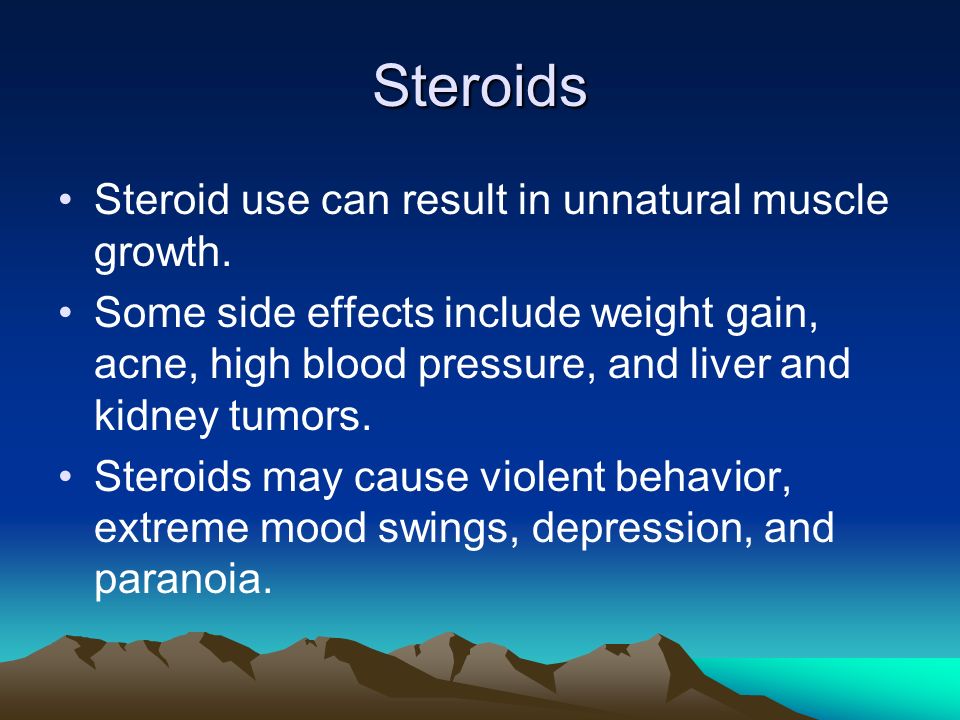 Steroids

• Steroid use can result in unnatural muscle growth.
• Some side effects include weight gain, acne, high blood pressure, and liver and kidney tumors.
• Steroids may cause violent behavior, extreme mood swings, depression, and paranoia.